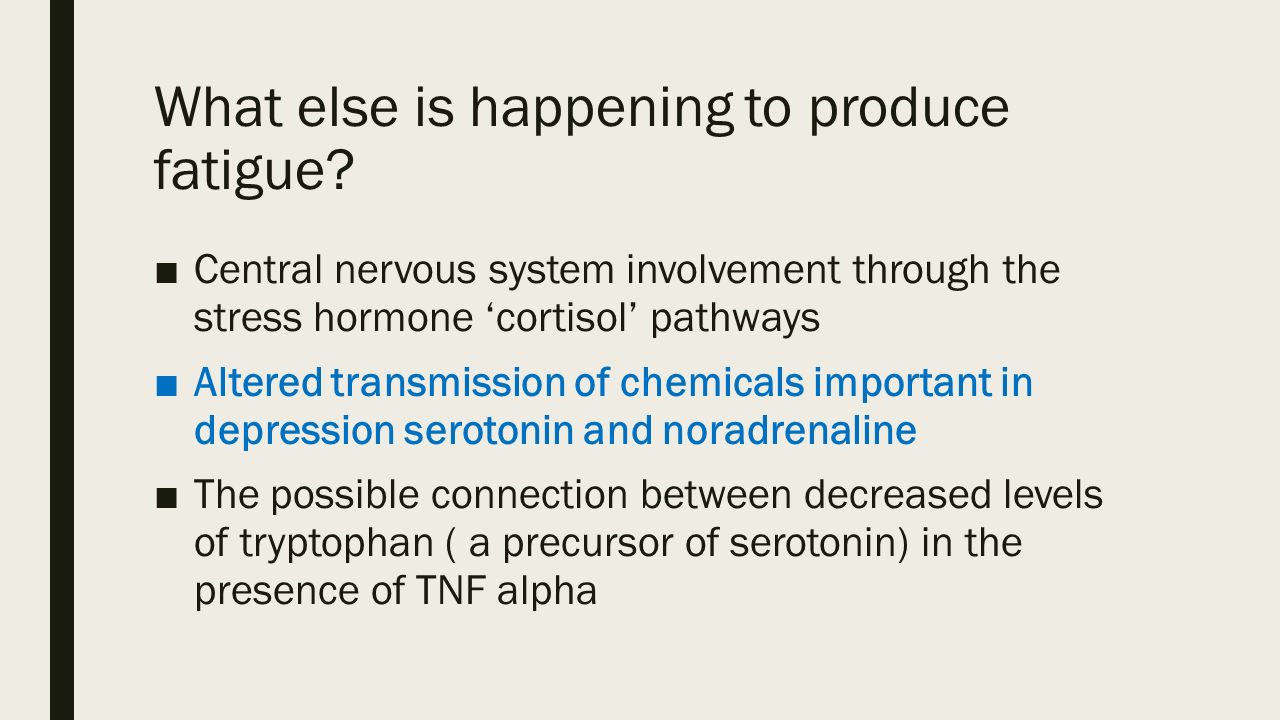 What else is happening to produce fatigue?

■ Central nervous system involvement through the stress hormone ‘cortisol’ pathways

■ Altered transmission of chemicals important in depression serotonin and noradrenaline

■ The possible connection between decreased levels of tryptophan ( a precursor of serotonin) in the presence of TNF alpha